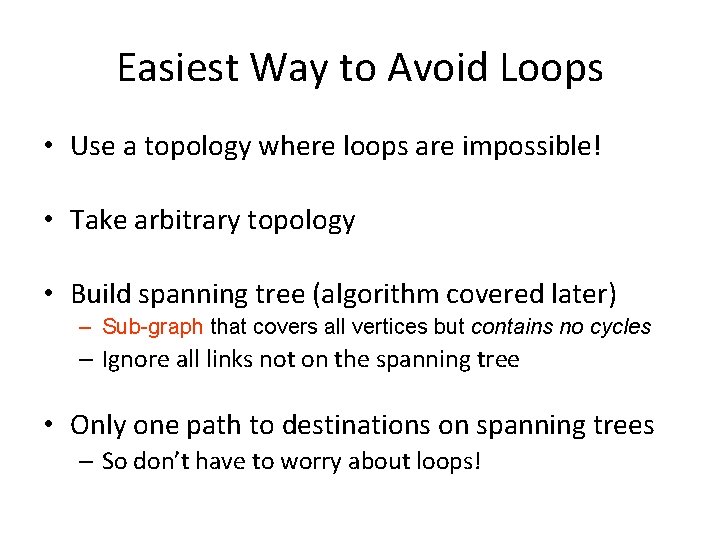 Easiest Way to Avoid Loops

• Use a topology where loops are impossible!

• Take arbitrary topology

• Build spanning tree (algorithm covered later)
– Sub-graph that covers all vertices but contains no cycles
– Ignore all links not on the spanning tree

• Only one path to destinations on spanning trees
– So don't have to worry about loops!